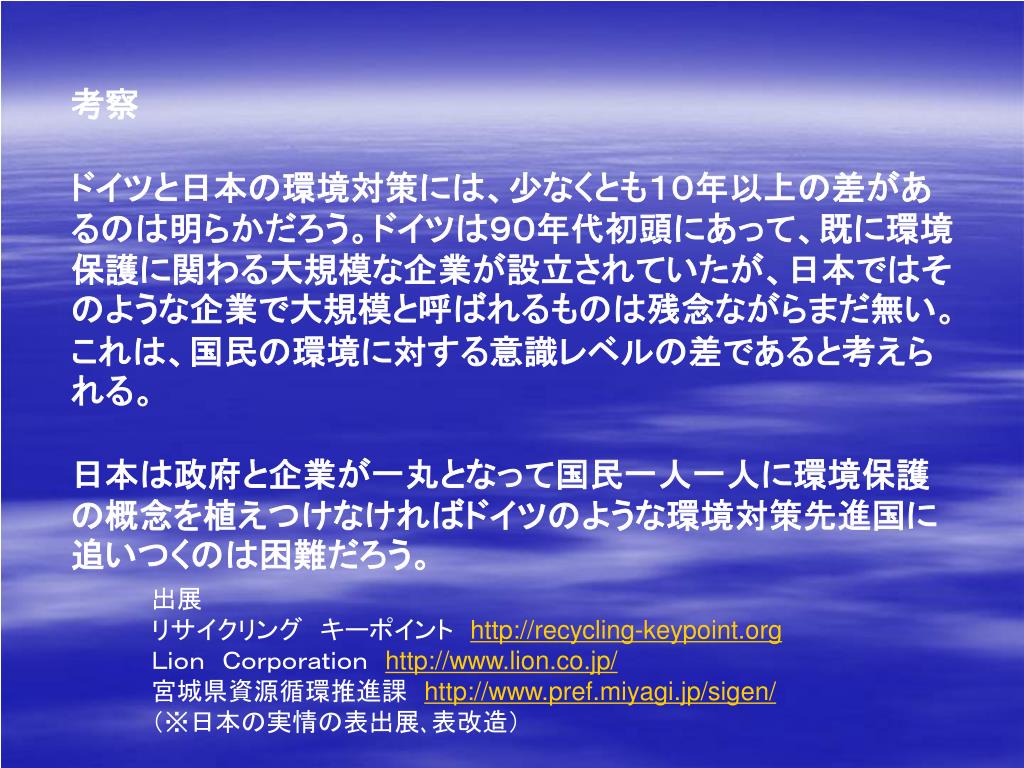 考察

ドイツと日本の環境対策には、少なくとも10年以上の差があるのは明らかだろう。ドイツは90年代初頭にあって、既に環境保護に関わる大規模な企業が設立されていたが、日本ではそのような企業で大規模と呼ばれるものは残念ながらまだ無い。これは、国民の環境に対する意識レベルの差であると考えられる。

日本は政府と企業が一丸となって国民一人一人に環境保護の概念を植えつけなければドイツのような環境対策先進国に追いつくのは困難だろう。

出展
リサイクリング　キーポイント　http://recycling-keypoint.org
Lion　Corporation　http://www.lion.co.jp/
宮城県資源循環推進課　http://www.pref.miyagi.jp/sigen/
（※日本の実情の表出展、表改造）